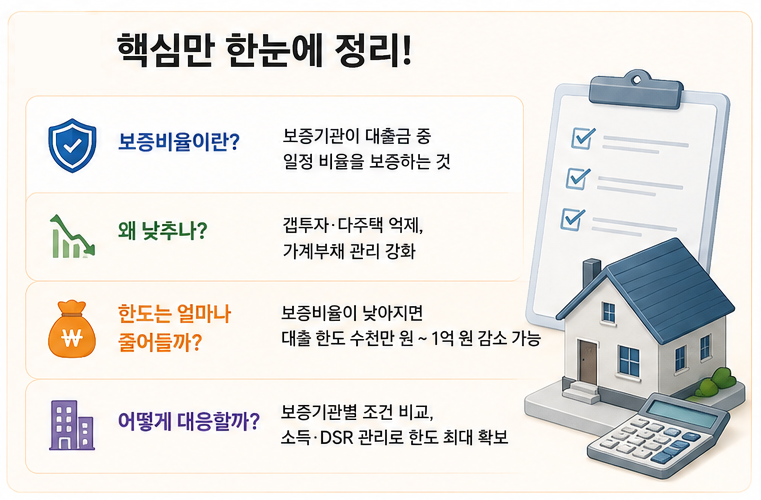 핵심만 한눈에 정리!

보증비율이란?

보증기관이 대출금 중 일정 비율을 보증하는 것

왜 낮추나?

갭투자·다주택 억제, 가계부채 관리 강화

₩

한도는 얼마나 줄어들까?

보증비율이 낮아지면 대출 한도 수천만 원 ~ 1억 원 감소 가능

어떻게 대응할까?

보증기관별 조건 비교, 소득·DSR 관리로 한도 최대 확보